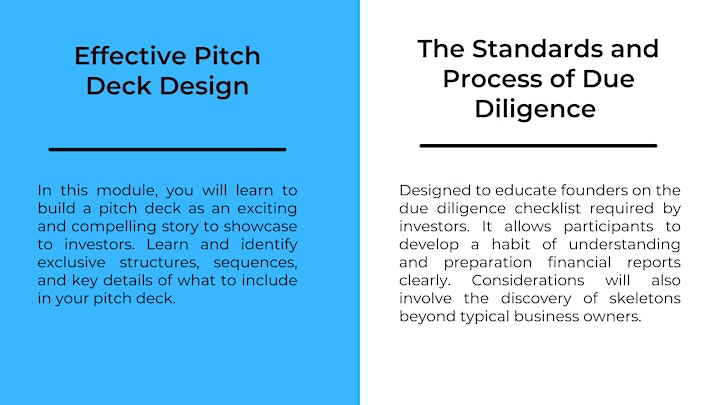 Effective Pitch Deck Design

In this module, you will learn to build a pitch deck as an exciting and compelling story to showcase to investors. Learn and identify exclusive structures, sequences, and key details of what to include in your pitch deck.

The Standards and Process of Due Diligence

Designed to educate founders on the due diligence checklist required by investors. It allows participants to develop a habit of understanding and preparation financial reports clearly. Considerations will also involve the discovery of skeletons beyond typical business owners.